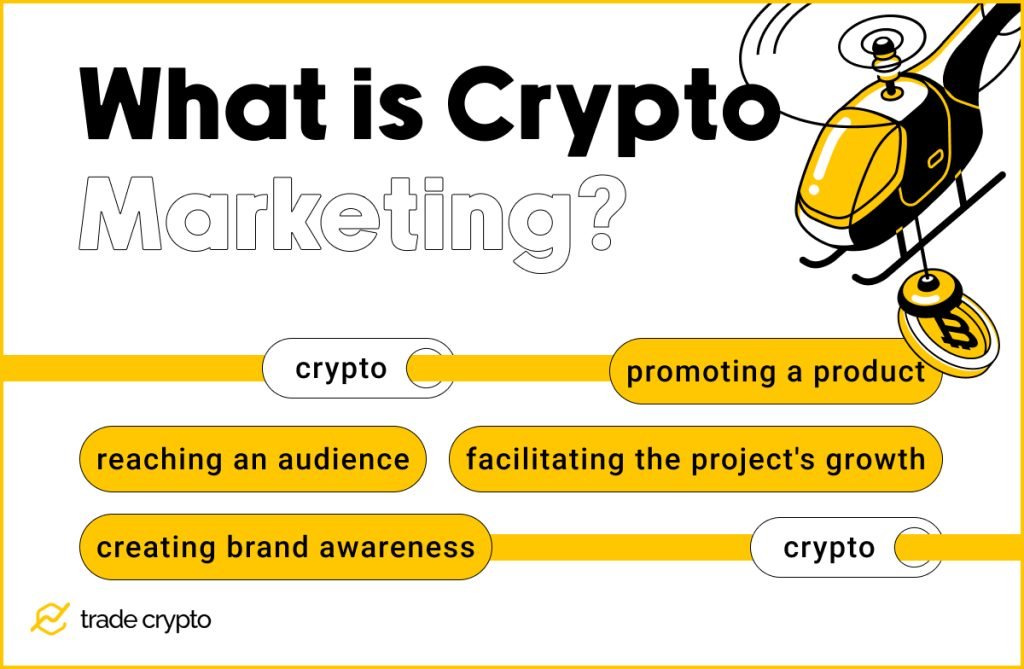 What is Crypto Marketing?

crypto

promoting a product

reaching an audience

facilitating the project's growth

creating brand awareness

crypto

trade crypto